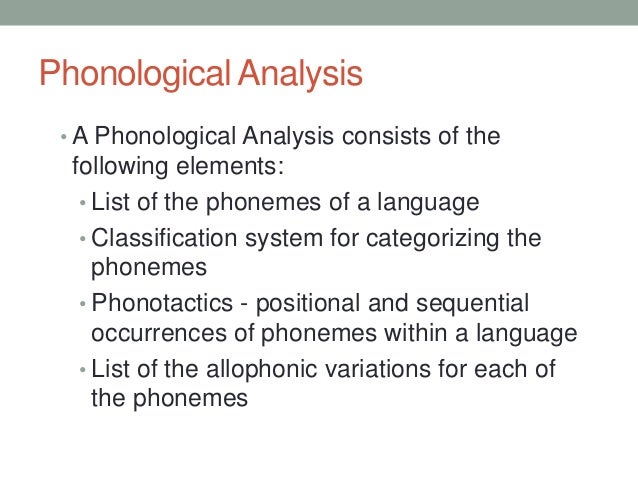 Phonological Analysis

• A Phonological Analysis consists of the following elements:
  • List of the phonemes of a language
  • Classification system for categorizing the phonemes
  • Phonotactics - positional and sequential occurrences of phonemes within a language
  • List of the allophonic variations for each of the phonemes